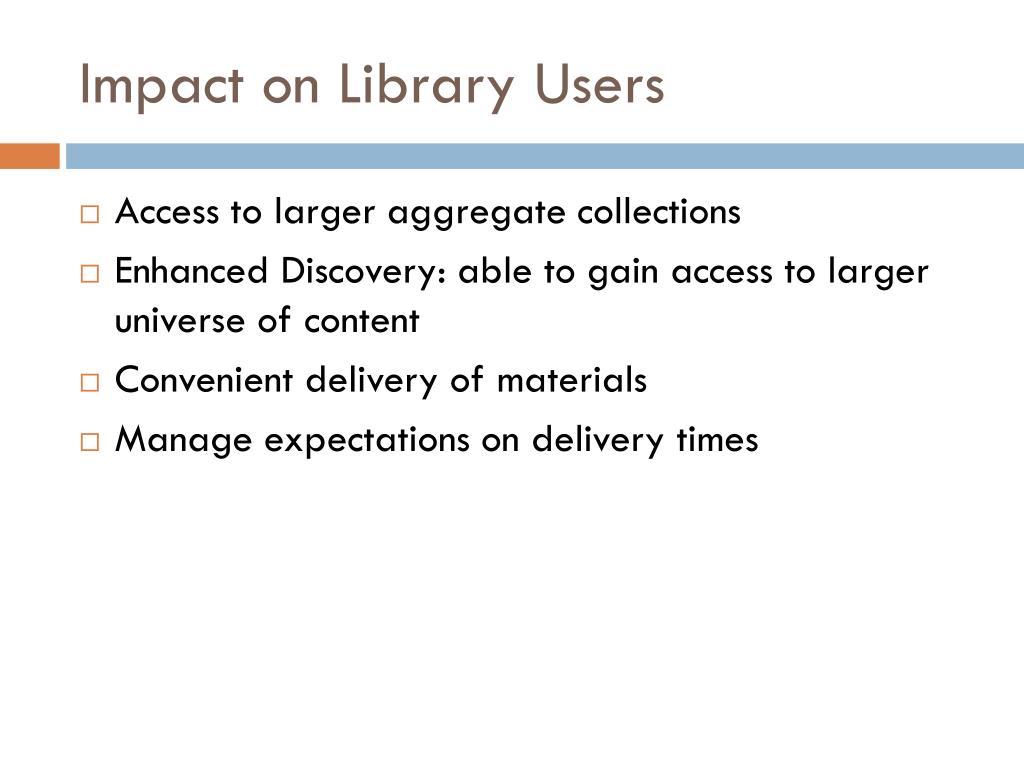 Impact on Library Users

□ Access to larger aggregate collections
□ Enhanced Discovery: able to gain access to larger universe of content
□ Convenient delivery of materials
□ Manage expectations on delivery times